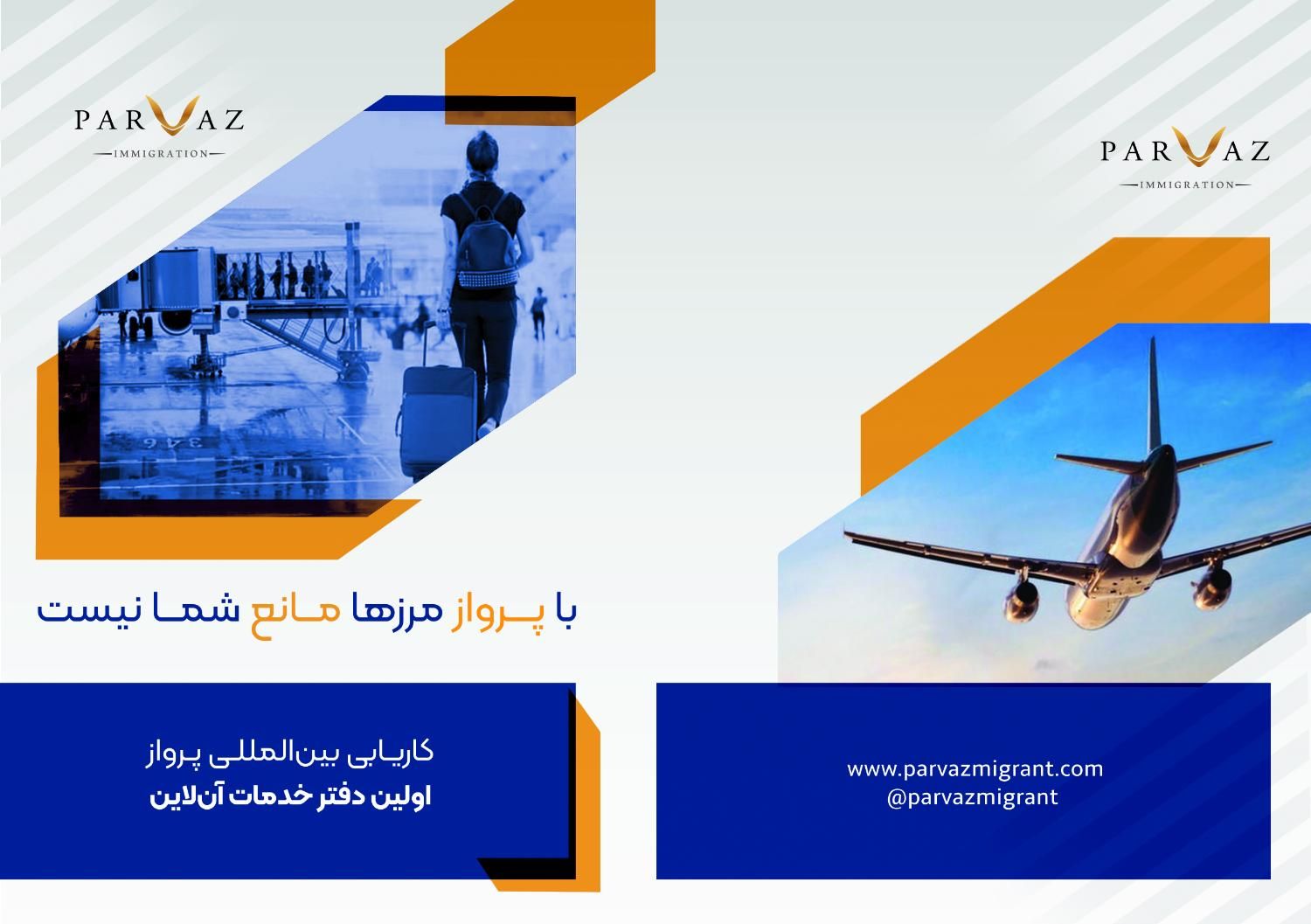 PARVAZ
IMMIGRATION

با پرواز مرزها مانع شما نیست

کاریابی بین‌المللی پرواز
اولین دفتر خدمات آن‌لاین

PARVAZ
IMMIGRATION

www.parvazmigrant.com
@parvazmigrant